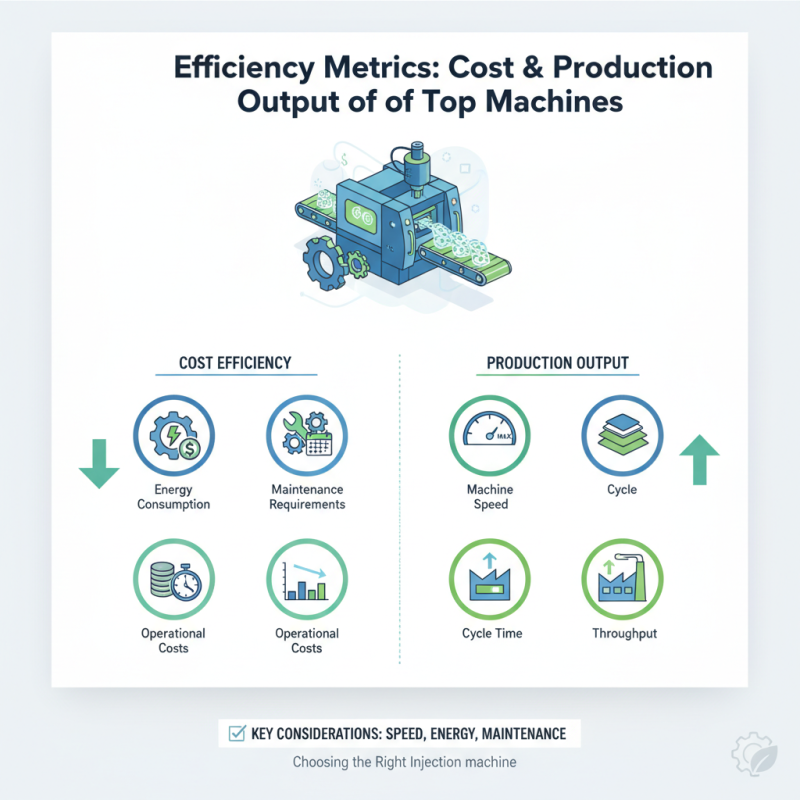 Efficiency Metrics: Cost & Production Output of of Top Machines

COST EFFICIENCY

Energy Consumption

Maintenance Requirements

Operational Costs

Operational Costs

PRODUCTION OUTPUT

MAX

Machine Speed

Cycle

Cycle Time

Throughput

KEY CONSIDERATIONS: SPEED, ENERGY, MAINTENANCE

Choosing the Right Injection machine